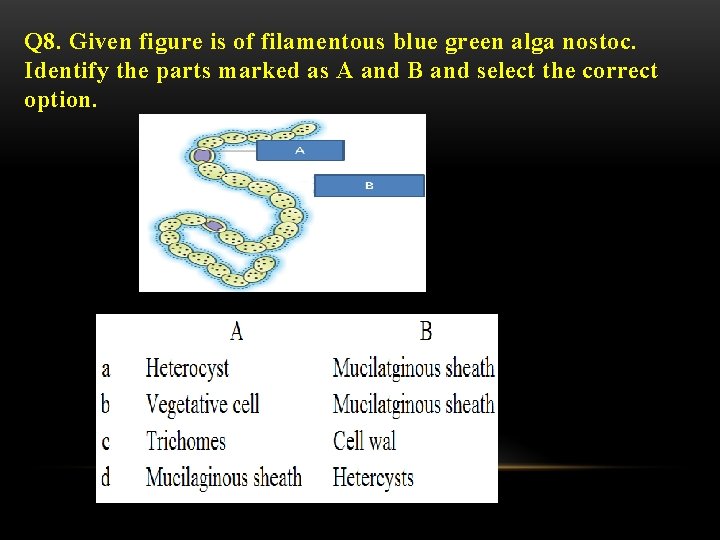 Q8. Given figure is of filamentous blue green alga nostoc. Identify the parts marked as A and B and select the correct option.

A

B

| | A | B |
|---|---|---|
| a | Heterocyst | Mucilatginous sheath |
| b | Vegetative cell | Mucilatginous sheath |
| c | Trichomes | Cell wal |
| d | Mucilaginous sheath | Hetercysts |